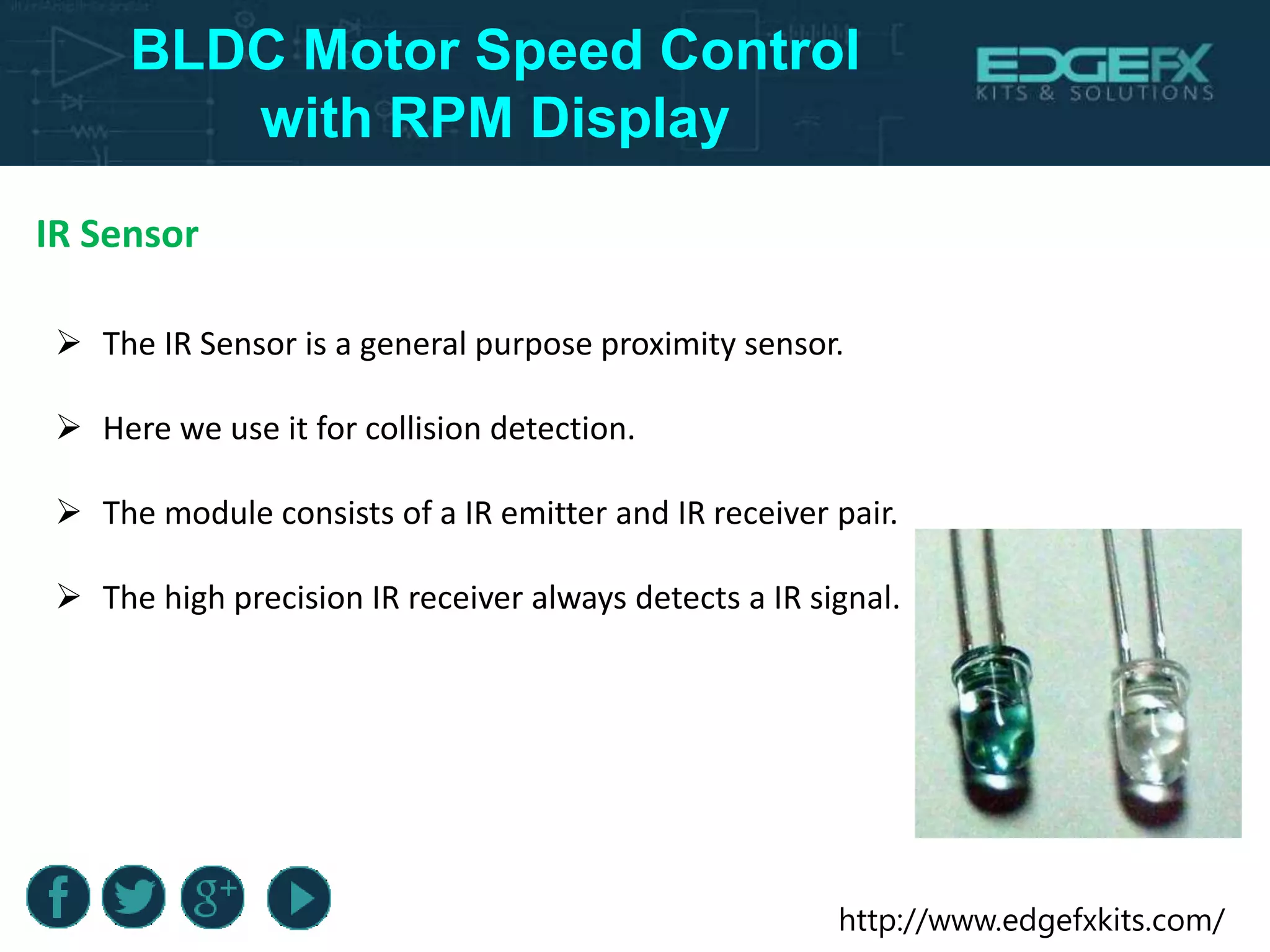 BLDC Motor Speed Control with RPM Display

EDGEFX
KITS & SOLUTIONS

IR Sensor

➢ The IR Sensor is a general purpose proximity sensor.

➢ Here we use it for collision detection.

➢ The module consists of a IR emitter and IR receiver pair.

➢ The high precision IR receiver always detects a IR signal.

f g+

http://www.edgefxkits.com/